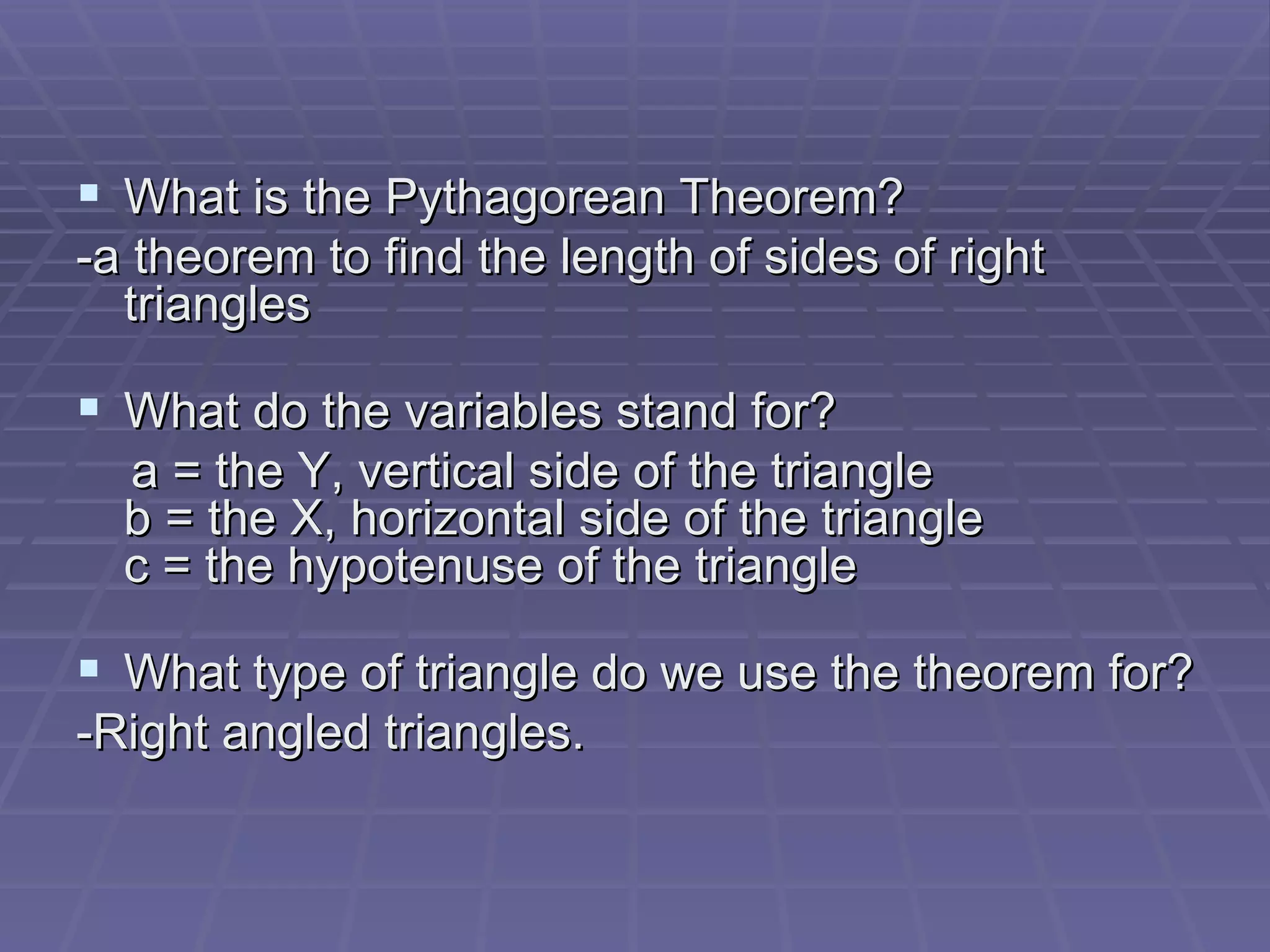 What is the Pythagorean Theorem?
-a theorem to find the length of sides of right triangles

What do the variables stand for?
a = the Y, vertical side of the triangle
b = the X, horizontal side of the triangle
c = the hypotenuse of the triangle

What type of triangle do we use the theorem for?
-Right angled triangles.